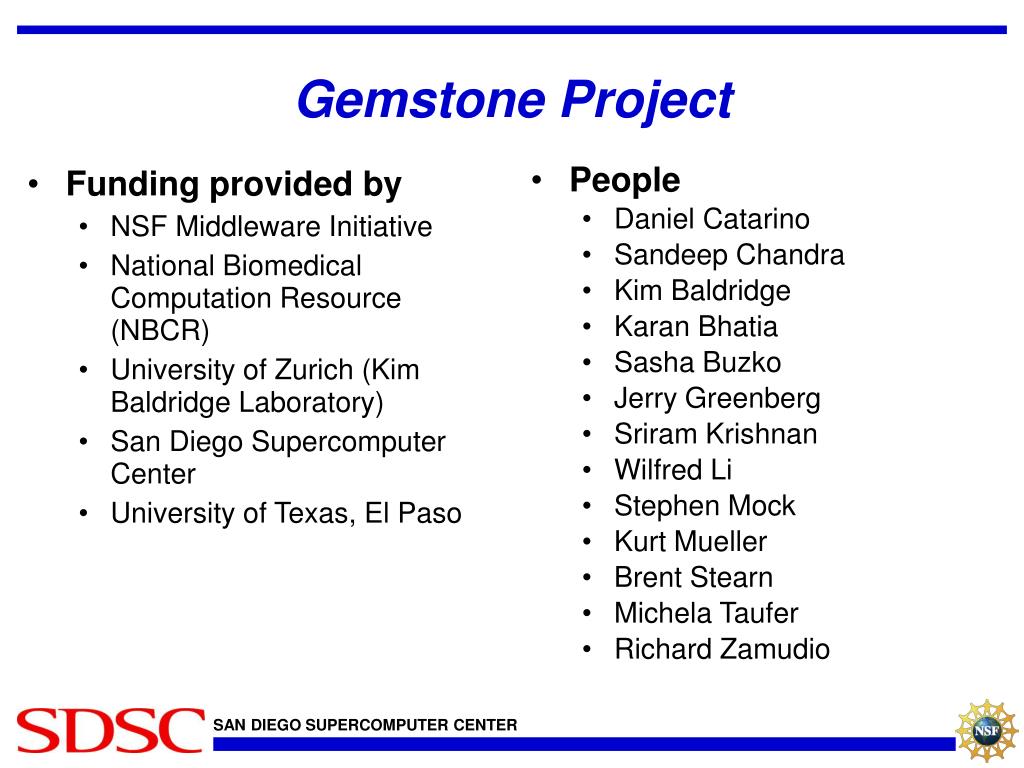 Gemstone Project

• Funding provided by
 • NSF Middleware Initiative
 • National Biomedical Computation Resource (NBCR)
 • University of Zurich (Kim Baldridge Laboratory)
 • San Diego Supercomputer Center
 • University of Texas, El Paso

• People
 • Daniel Catarino
 • Sandeep Chandra
 • Kim Baldridge
 • Karan Bhatia
 • Sasha Buzko
 • Jerry Greenberg
 • Sriram Krishnan
 • Wilfred Li
 • Stephen Mock
 • Kurt Mueller
 • Brent Stearn
 • Michela Taufer
 • Richard Zamudio

SDSC SAN DIEGO SUPERCOMPUTER CENTER

NSF